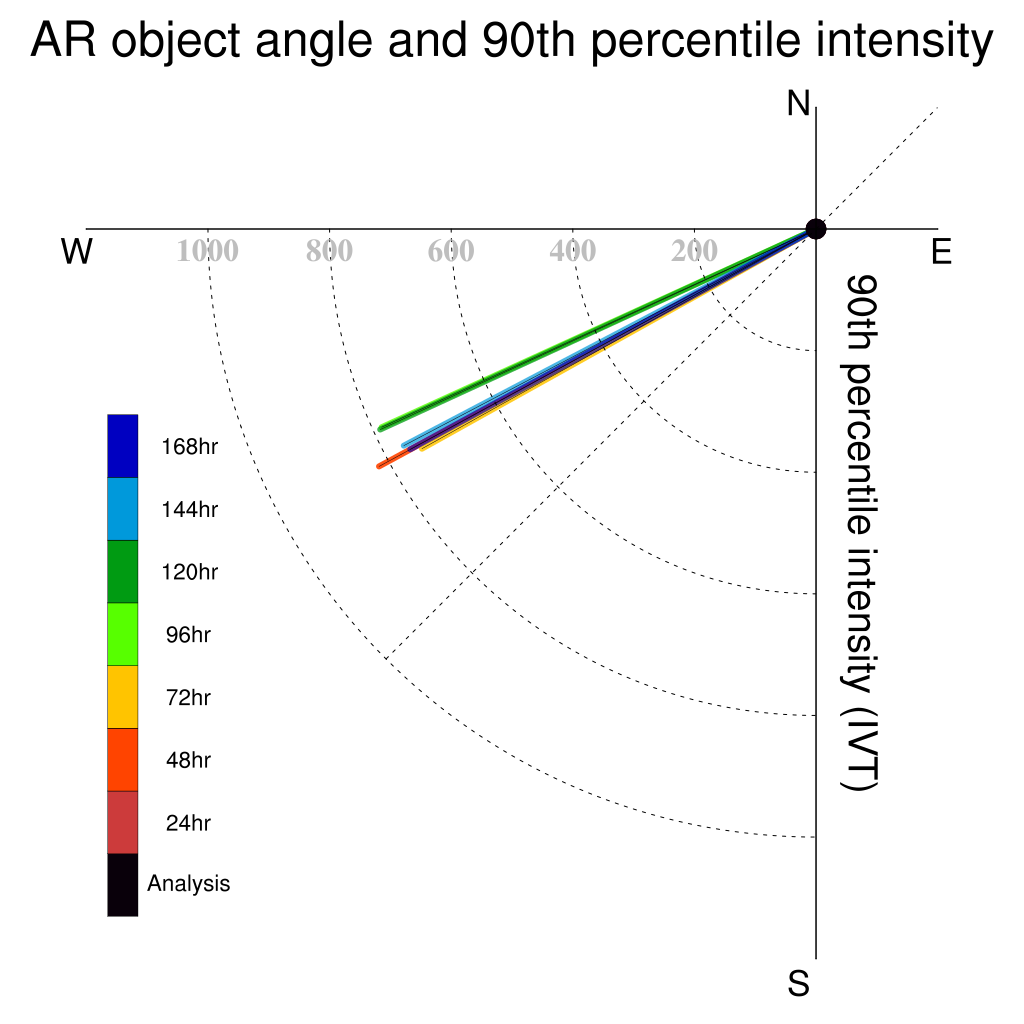 AR object angle and 90th percentile intensity

N

W

E

S

1000 800 600 400 200

90th percentile intensity (IVT)

168hr
144hr
120hr
96hr
72hr
48hr
24hr
Analysis